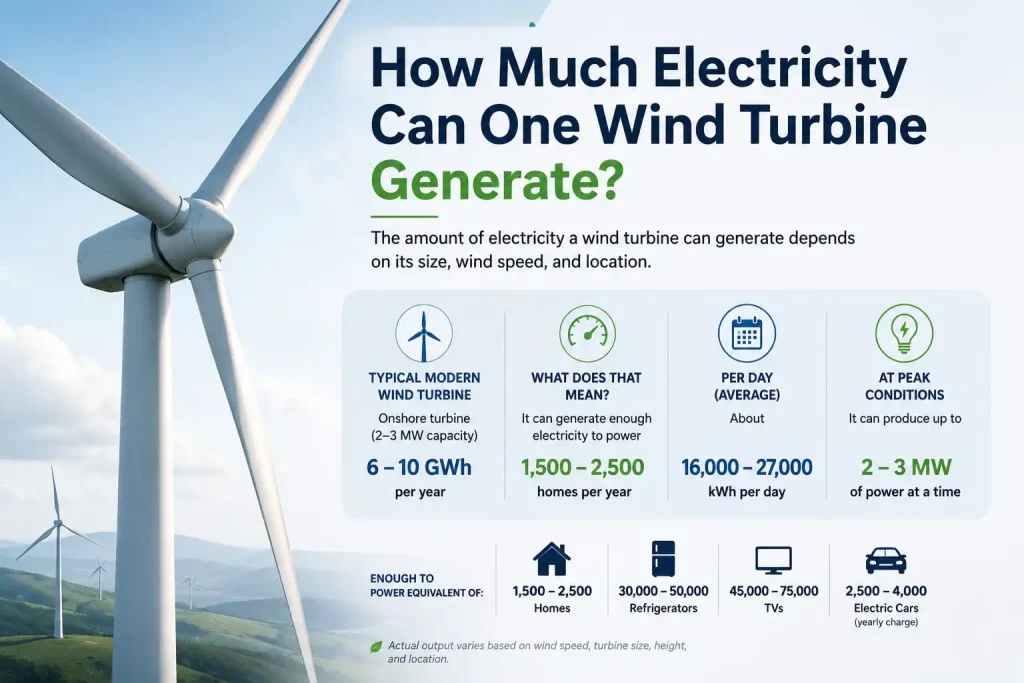 How Much Electricity Can One Wind Turbine Generate?

The amount of electricity a wind turbine can generate depends on its size, wind speed, and location.

TYPICAL MODERN WIND TURBINE
Onshore turbine (2–3 MW capacity)
6 – 10 GWh
per year

WHAT DOES THAT MEAN?
It can generate enough electricity to power
1,500 – 2,500
homes per year

PER DAY (AVERAGE)
About
16,000 – 27,000
kWh per day

AT PEAK CONDITIONS
It can produce up to
2 – 3 MW
of power at a time

ENOUGH TO POWER EQUIVALENT OF:

1,500 – 2,500
Homes

30,000 – 50,000
Refrigerators

45,000 – 75,000
TVs

2,500 – 4,000
Electric Cars
(yearly charge)

Actual output varies based on wind speed, turbine size, height, and location.